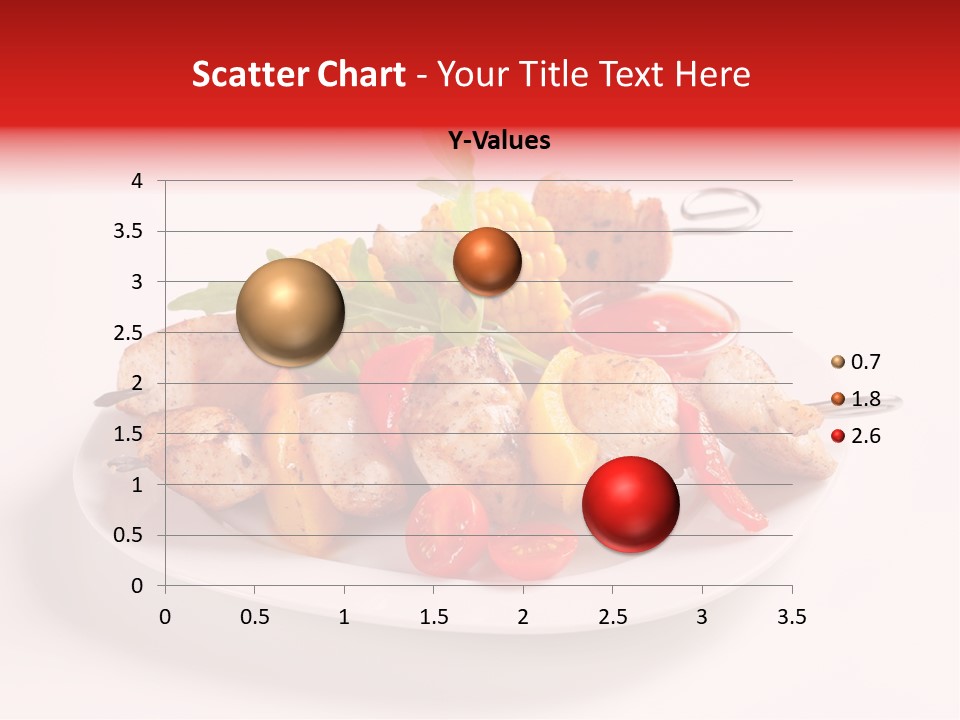 Scatter Chart - Your Title Text Here

Y-Values

4
3.5
3
2.5
2
1.5
1
0.5
0

0 0.5 1 1.5 2 2.5 3 3.5

0.7
1.8
2.6